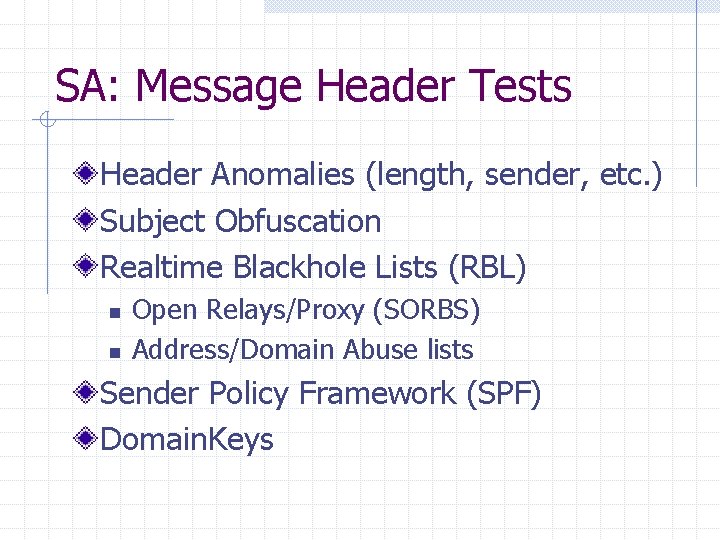 SA: Message Header Tests

Header Anomalies (length, sender, etc.)

Subject Obfuscation

Realtime Blackhole Lists (RBL)

Open Relays/Proxy (SORBS)

Address/Domain Abuse lists

Sender Policy Framework (SPF)

DomainKeys